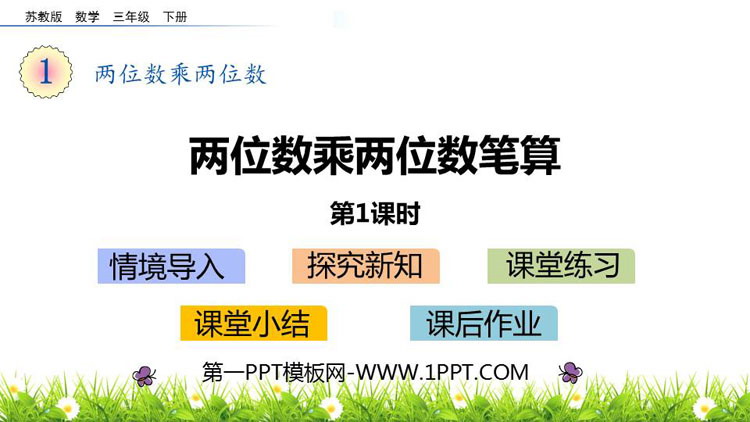 苏教版 数学 三年级 下册

1 两位数乘两位数

两位数乘两位数笔算

第1课时

情境导入 探究新知 课堂练习

课堂小结 课后作业

第一PPT模板网-WWW.1PPT.COM